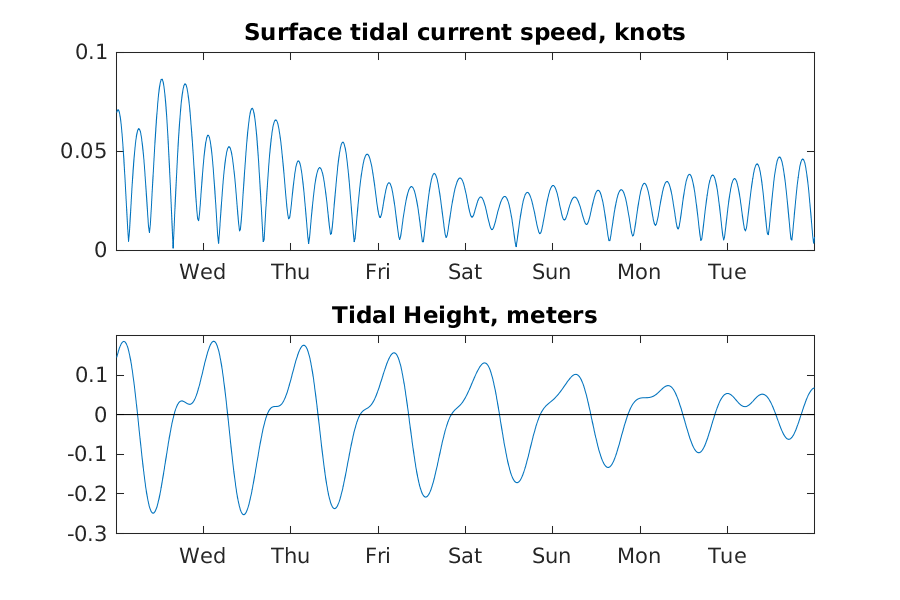 Surface tidal current speed, knots

0.1
0.05
0

Wed Thu Fri Sat Sun Mon Tue

Tidal Height, meters

0.1
0
-0.1
-0.2
-0.3

Wed Thu Fri Sat Sun Mon Tue